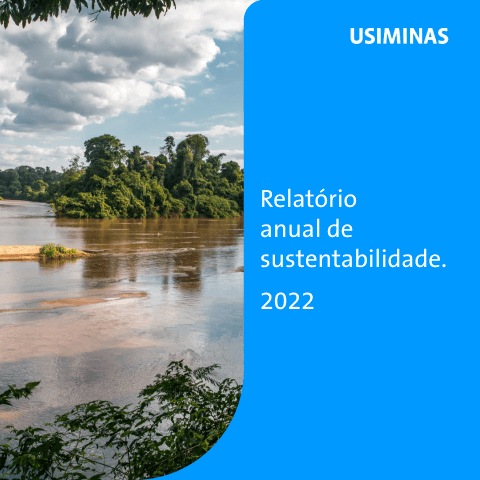 USIMINAS

Relatório anual de sustentabilidade.

2022